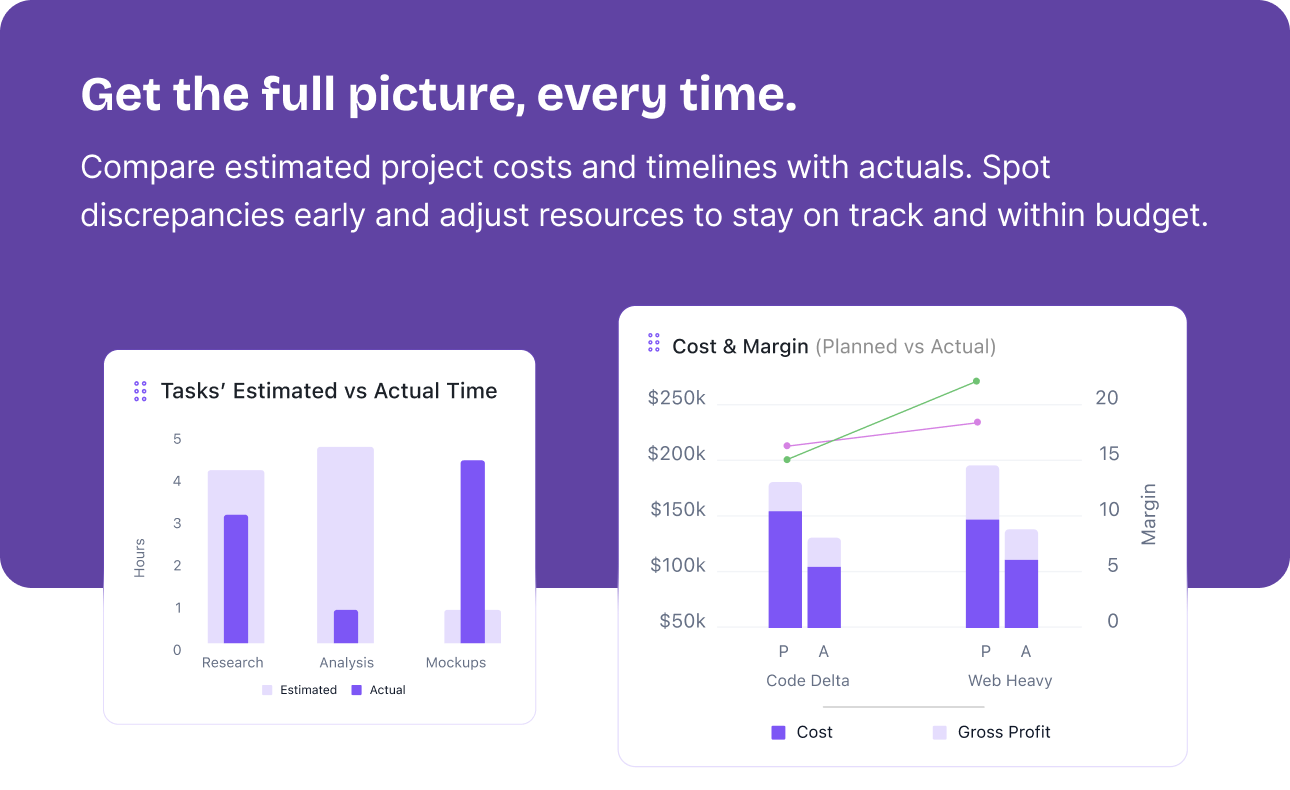 Get the full picture, every time.

Compare estimated project costs and timelines with actuals. Spot discrepancies early and adjust resources to stay on track and within budget.

Tasks' Estimated vs Actual Time

Hours

5
4
3
2
1
0

Research Analysis Mockups

Estimated Actual

Cost & Margin (Planned vs Actual)

$250k
$200k
$150k
$100k
$50k

20
15
10
5
0

Margin

P A
Code Delta

P A
Web Heavy

Cost Gross Profit